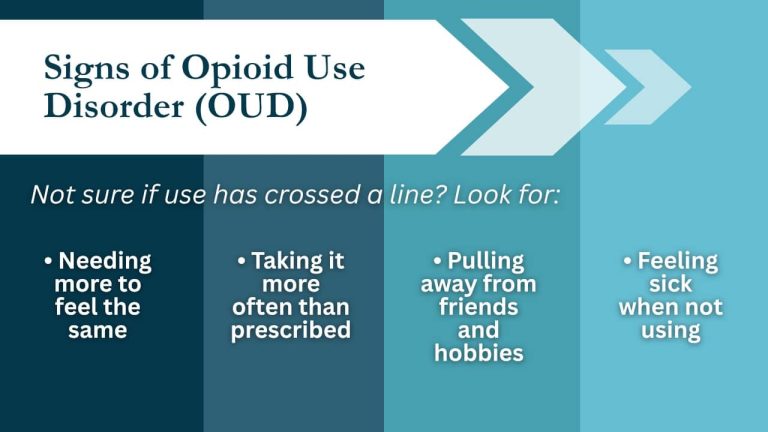 Signs of Opioid Use Disorder (OUD)

Not sure if use has crossed a line? Look for:

• Needing more to feel the same

• Taking it more often than prescribed

• Pulling away from friends and hobbies

• Feeling sick when not using